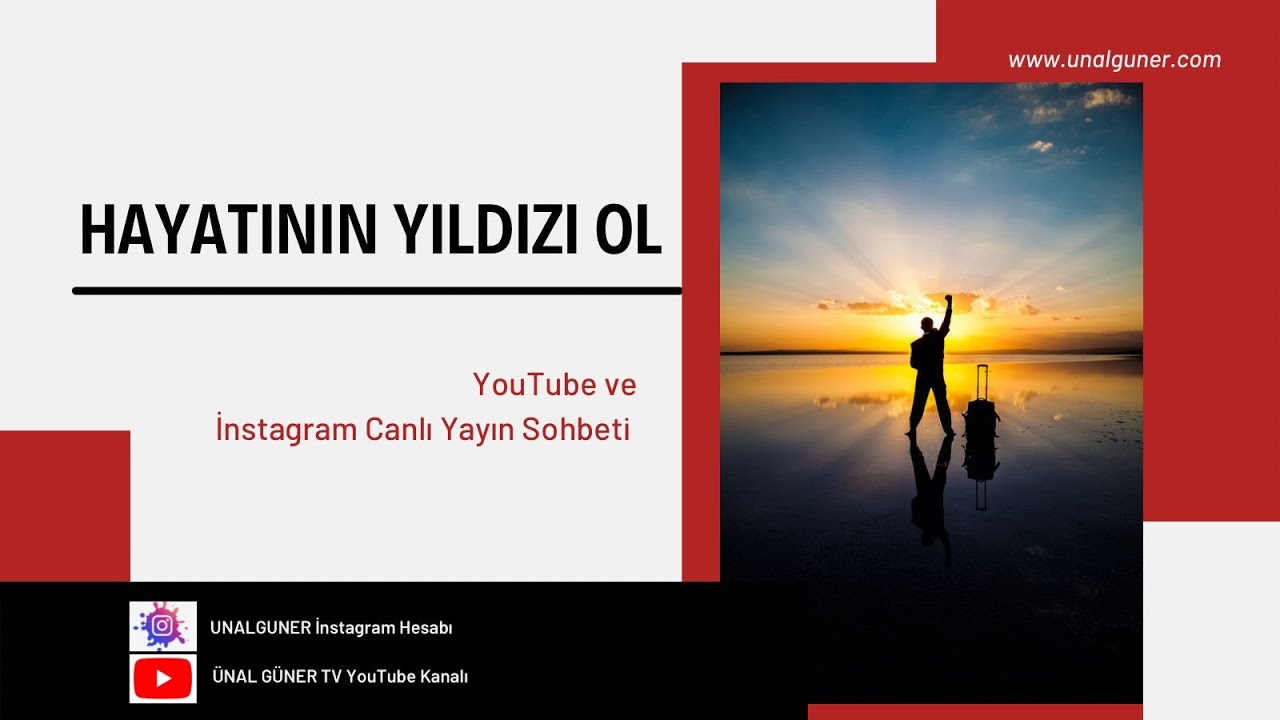 www.unalguner.com

HAYATININ YILDIZI OL

YouTube ve
İnstagram Canlı Yayın Sohbeti

UNALGUNER İnstagram Hesabı

ÜNAL GÜNER TV YouTube Kanalı